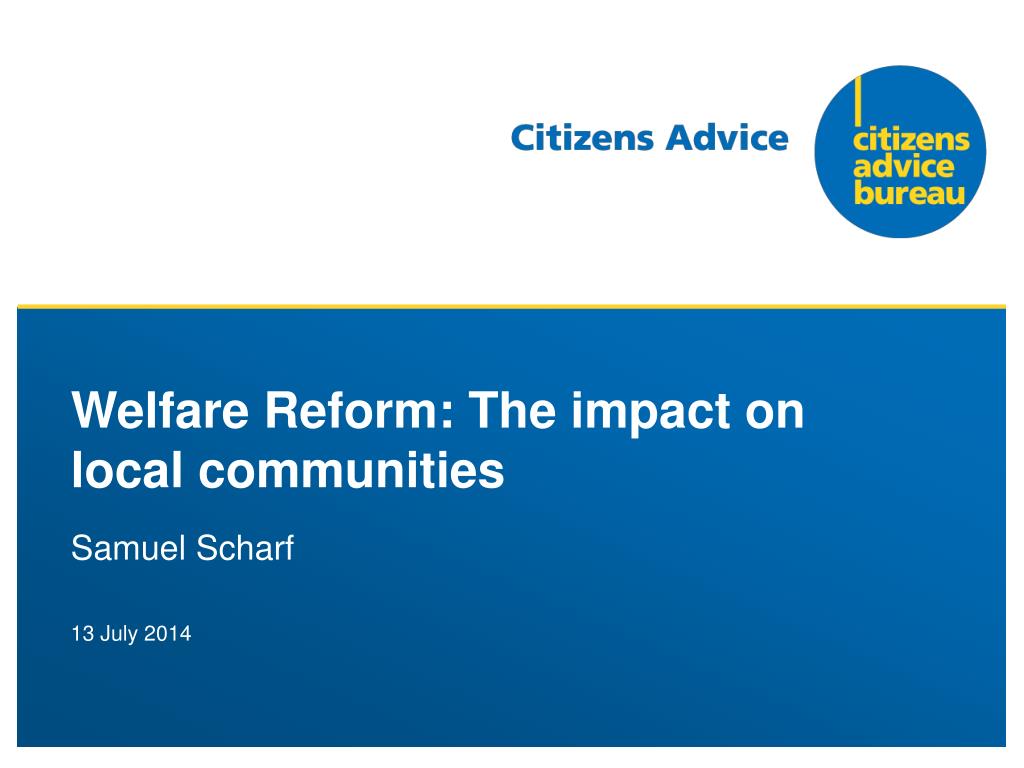 Citizens Advice

citizens
advice
bureau

Welfare Reform: The impact on local communities

Samuel Scharf

13 July 2014